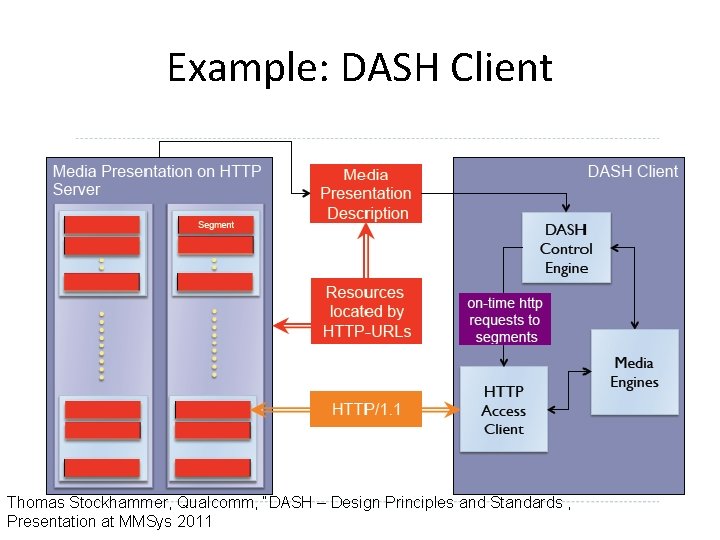 Example: DASH Client

Media Presentation on HTTP Server

Segment

Media Presentation Description

Resources located by HTTP-URLs

HTTP/1.1

DASH Client

DASH Control Engine

on-time http requests to segments

HTTP Access Client

Media Engines

Thomas Stockhammer, Qualcomm, "DASH – Design Principles and Standards", Presentation at MMSys 2011